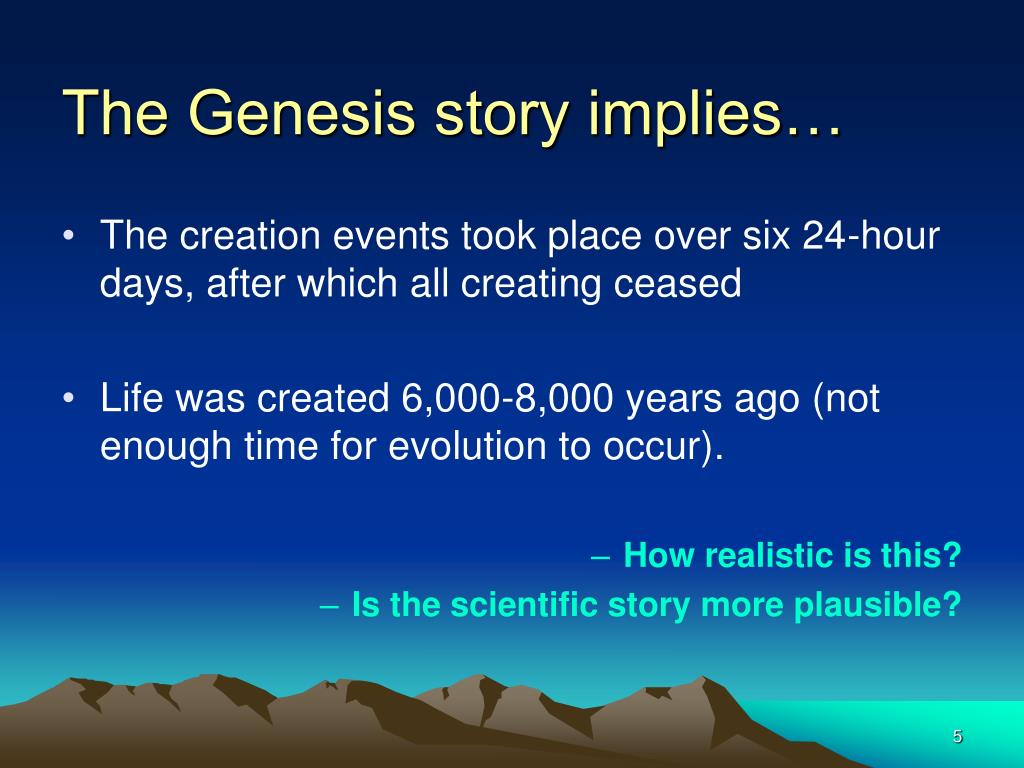 The Genesis story implies…

• The creation events took place over six 24-hour days, after which all creating ceased

• Life was created 6,000-8,000 years ago (not enough time for evolution to occur).

– How realistic is this?
– Is the scientific story more plausible?

5